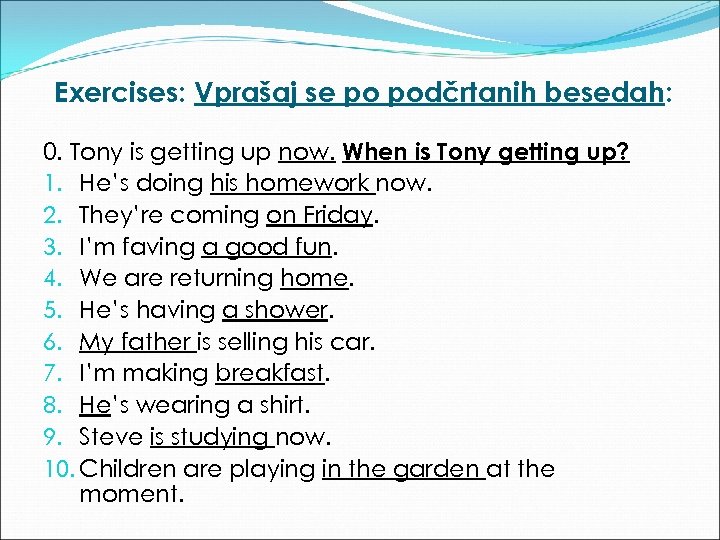 Exercises: Vprašaj se po podčrtanih besedah:

0. Tony is getting up now. When is Tony getting up?
1. He's doing his homework now.
2. They're coming on Friday.
3. I'm faving a good fun.
4. We are returning home.
5. He's having a shower.
6. My father is selling his car.
7. I'm making breakfast.
8. He's wearing a shirt.
9. Steve is studying now.
10. Children are playing in the garden at the moment.